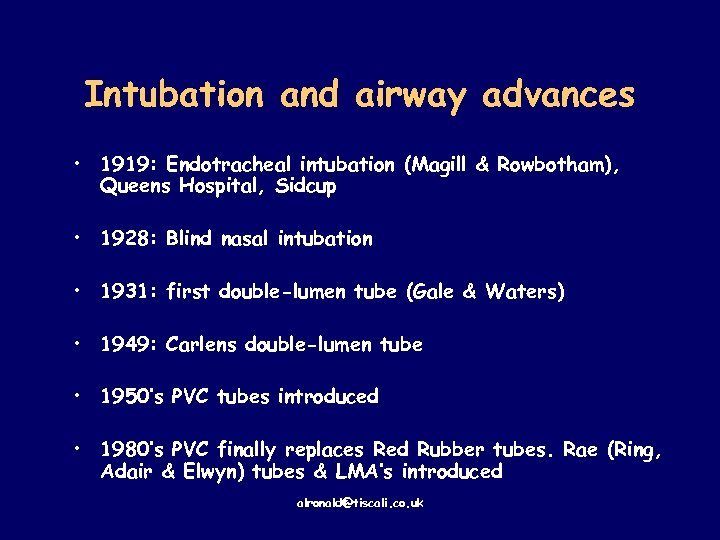 Intubation and airway advances

• 1919: Endotracheal intubation (Magill & Rowbotham), Queens Hospital, Sidcup

• 1928: Blind nasal intubation

• 1931: first double-lumen tube (Gale & Waters)

• 1949: Carlens double-lumen tube

• 1950's PVC tubes introduced

• 1980's PVC finally replaces Red Rubber tubes. Rae (Ring, Adair & Elwyn) tubes & LMA's introduced

alronald@tiscali.co.uk